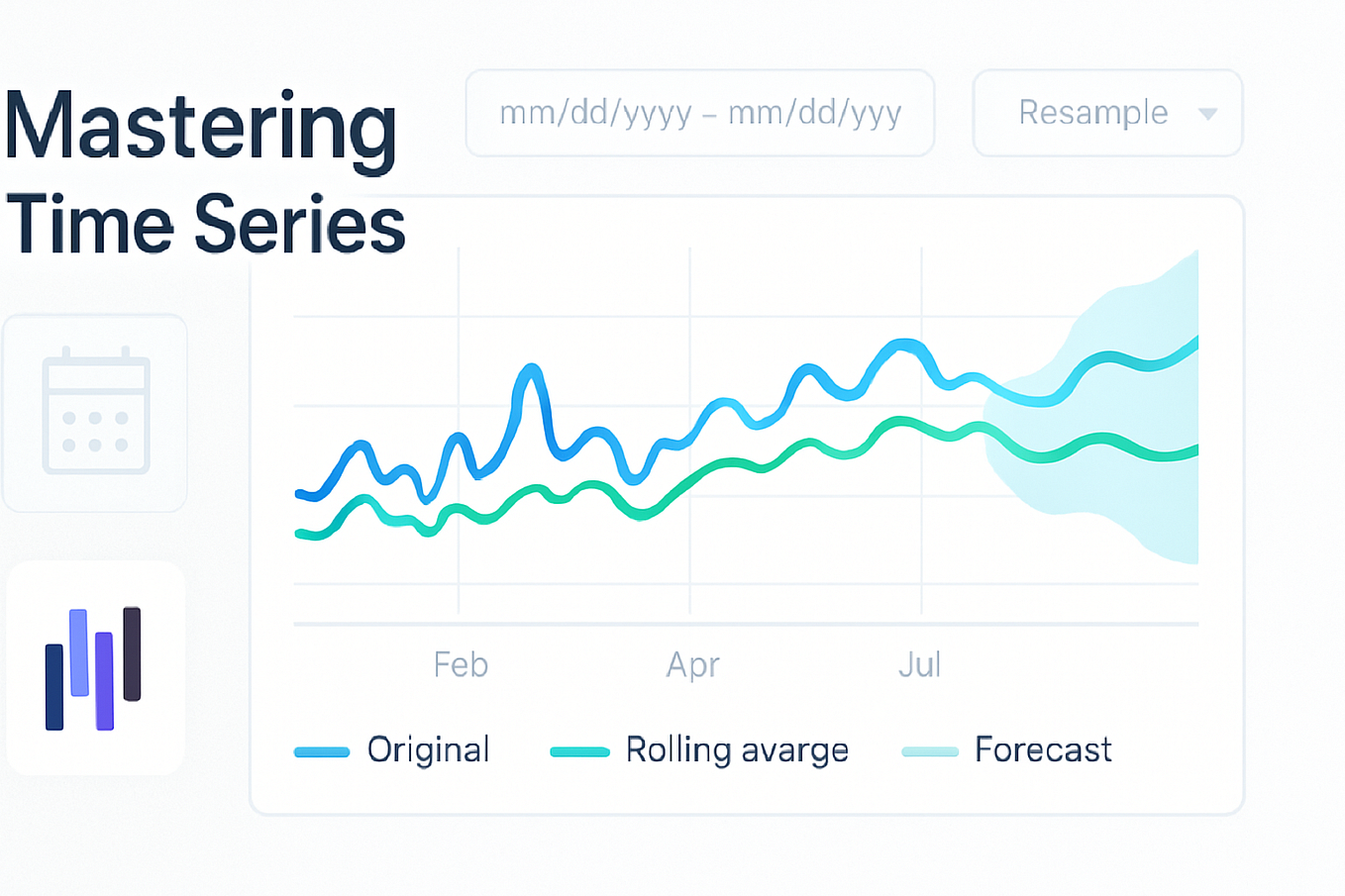 Mastering Time Series

mm/dd/yyyy – mm/dd/yyy

Resample

Feb

Apr

Jul

Original

Rolling avarge

Forecast